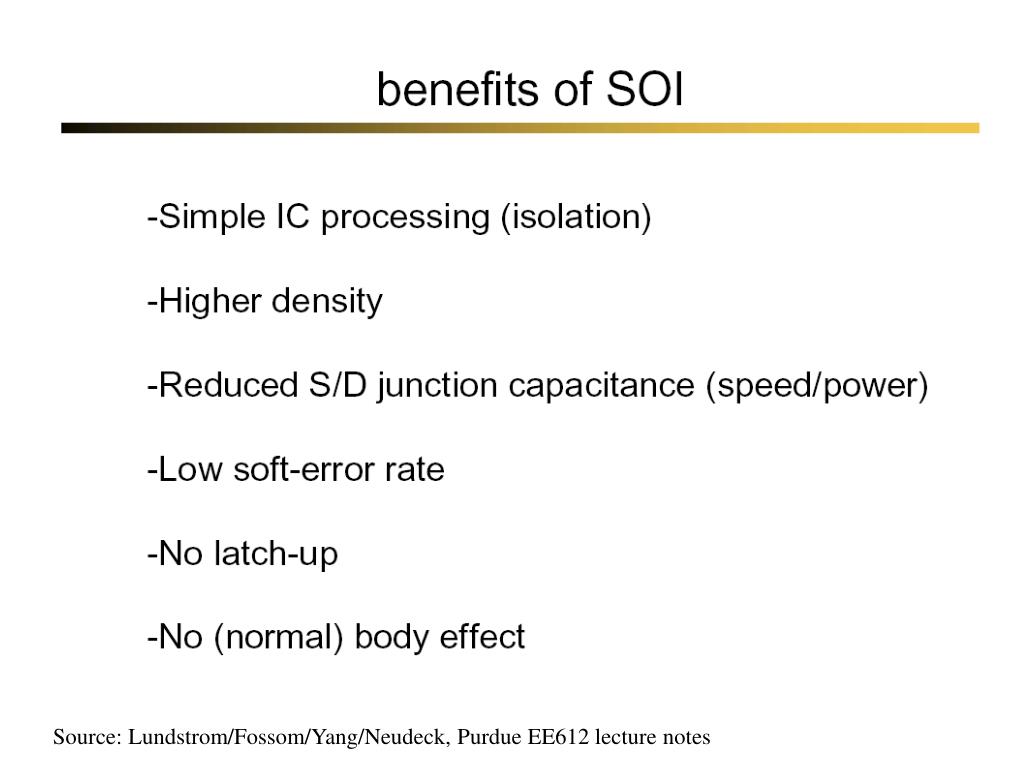 benefits of SOI

-Simple IC processing (isolation)

-Higher density

-Reduced S/D junction capacitance (speed/power)

-Low soft-error rate

-No latch-up

-No (normal) body effect

Source: Lundstrom/Fossom/Yang/Neudeck, Purdue EE612 lecture notes